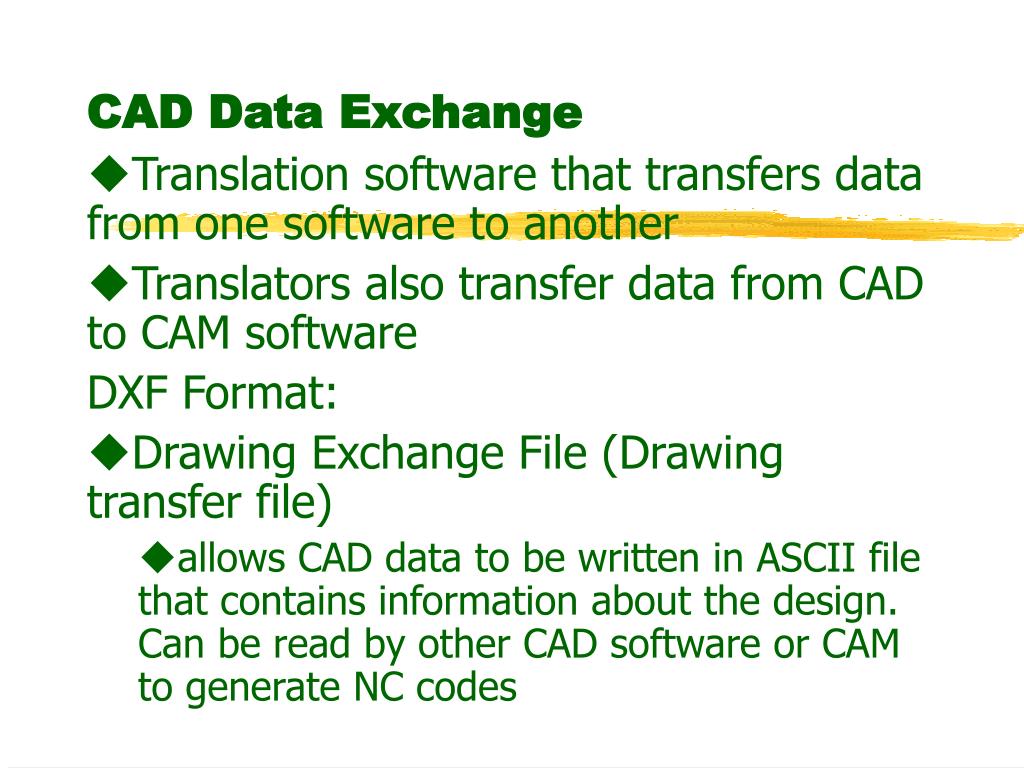 CAD Data Exchange

◆Translation software that transfers data from one software to another

◆Translators also transfer data from CAD to CAM software

DXF Format:

◆Drawing Exchange File (Drawing transfer file)

◆allows CAD data to be written in ASCII file that contains information about the design. Can be read by other CAD software or CAM to generate NC codes